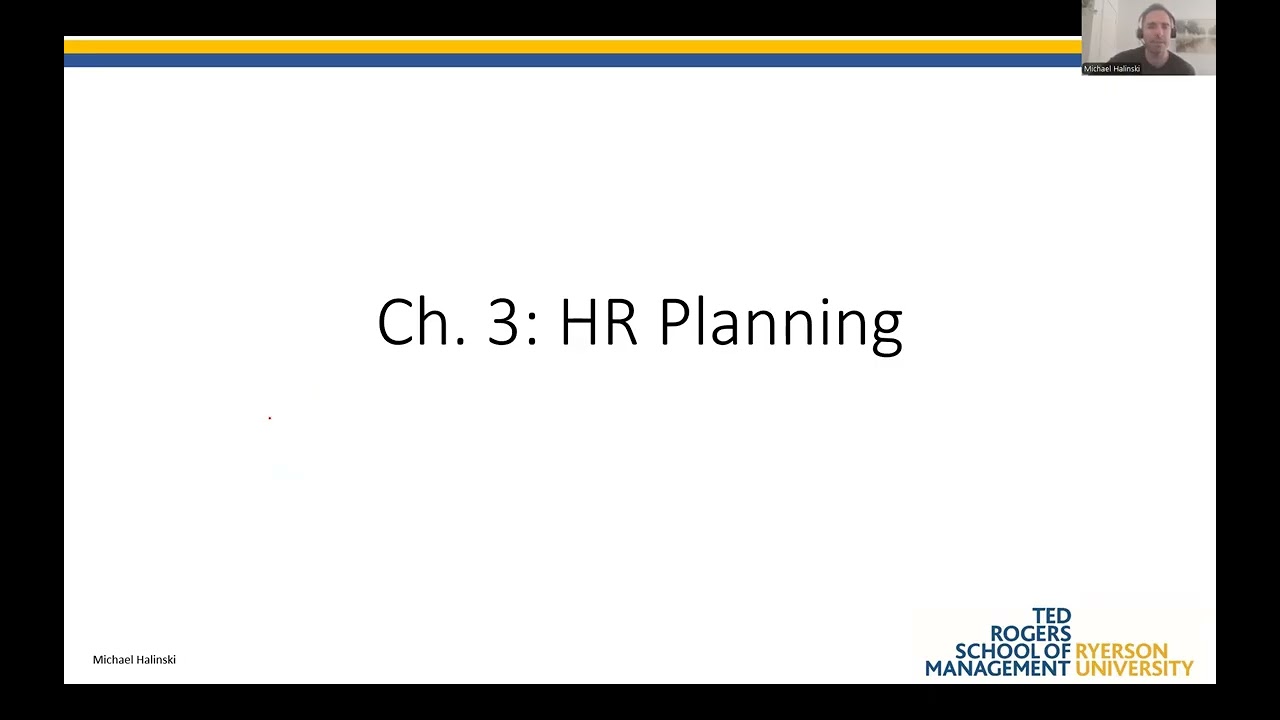 Michael Halinski

Ch. 3: HR Planning

Michael Halinski

TED ROGERS SCHOOL OF MANAGEMENT RYERSON UNIVERSITY